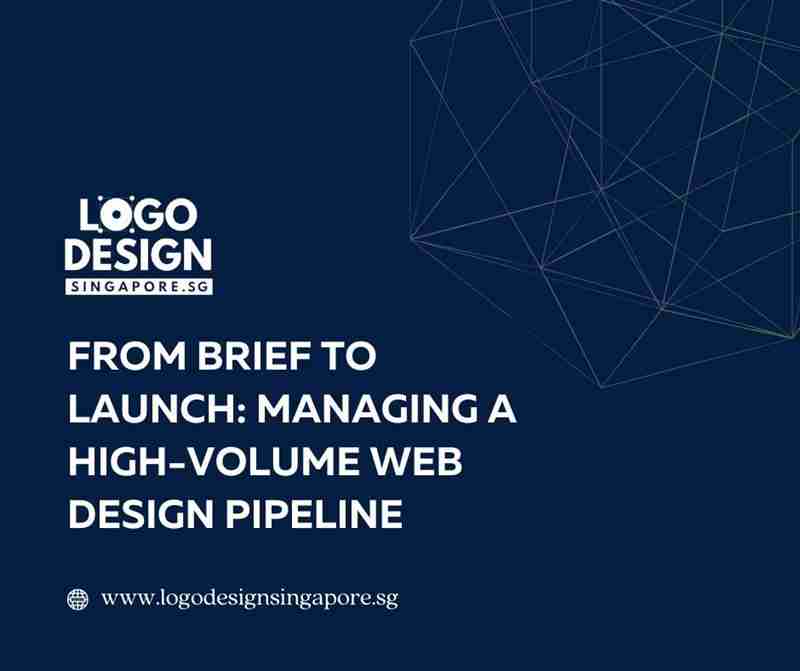 LOGO DESIGN
SINGAPORE.SG

FROM BRIEF TO LAUNCH: MANAGING A HIGH-VOLUME WEB DESIGN PIPELINE

www.logodesignsingapore.sg